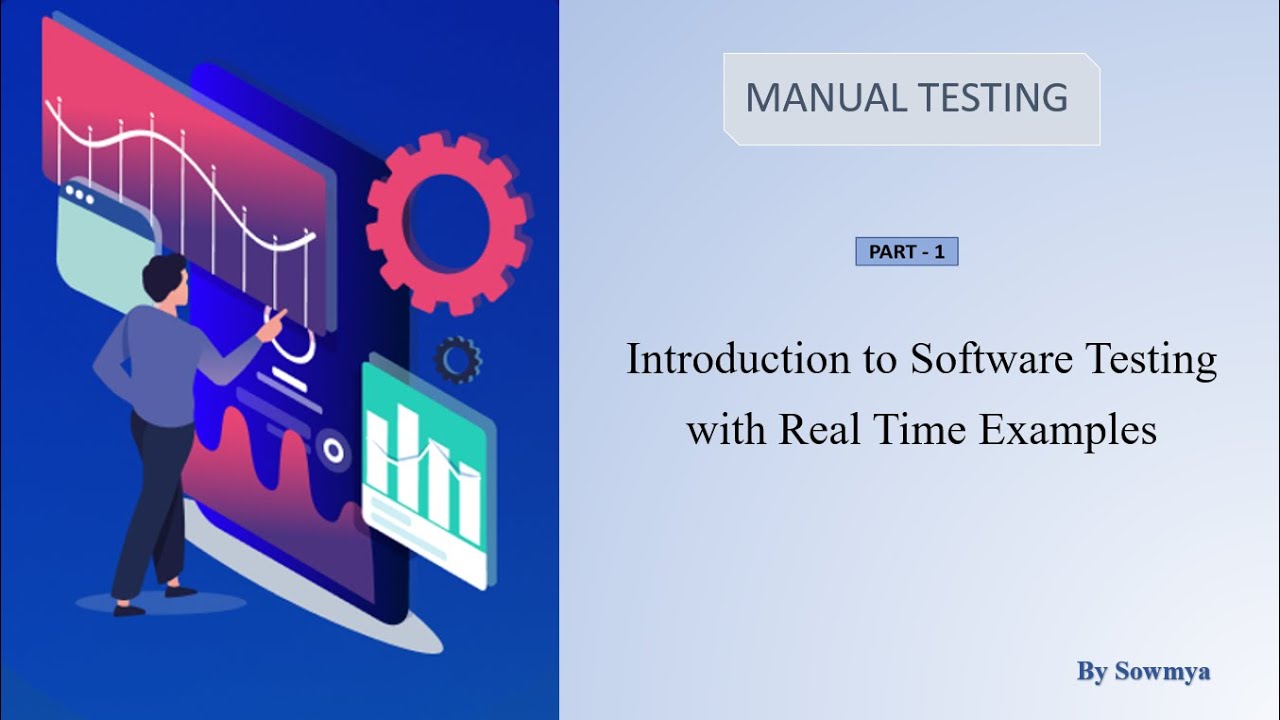 MANUAL TESTING

PART - 1

Introduction to Software Testing with Real Time Examples

By Sowmya